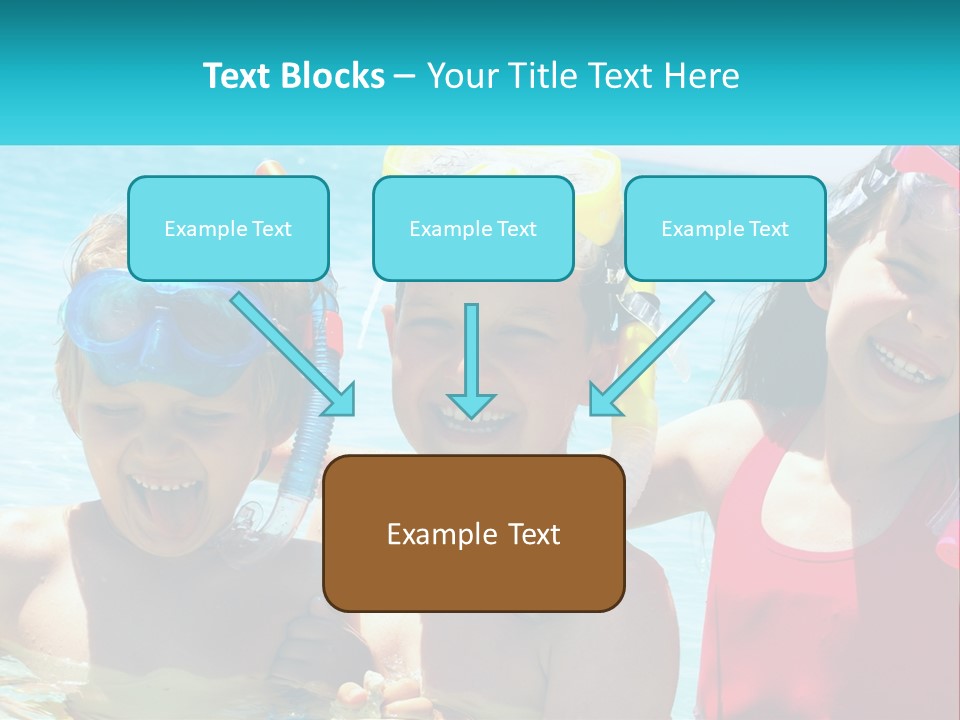 Text Blocks – Your Title Text Here

Example Text

Example Text

Example Text

Example Text